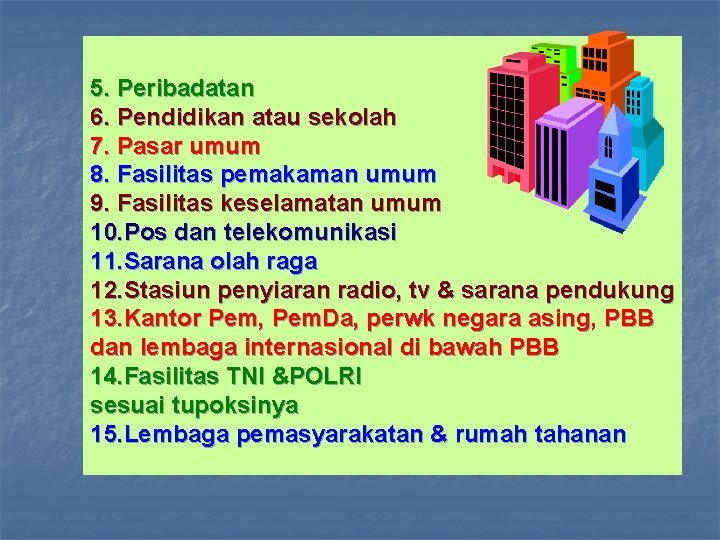 5. Peribadatan
6. Pendidikan atau sekolah
7. Pasar umum
8. Fasilitas pemakaman umum
9. Fasilitas keselamatan umum
10.Pos dan telekomunikasi
11.Sarana olah raga
12.Stasiun penyiaran radio, tv & sarana pendukung
13.Kantor Pem, PemDa, perwk negara asing, PBB dan lembaga internasional di bawah PBB
14.Fasilitas TNI &POLRI sesuai tupoksinya
15.Lembaga pemasyarakatan & rumah tahanan